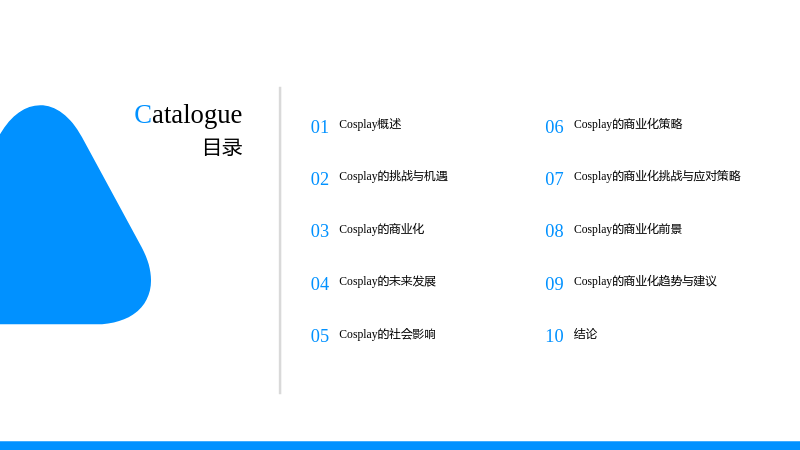 Catalogue
目录

01 Cosplay概述

02 Cosplay的挑战与机遇

03 Cosplay的商业化

04 Cosplay的未来发展

05 Cosplay的社会影响

06 Cosplay的商业化策略

07 Cosplay的商业化挑战与应对策略

08 Cosplay的商业化前景

09 Cosplay的商业化趋势与建议

10 结论